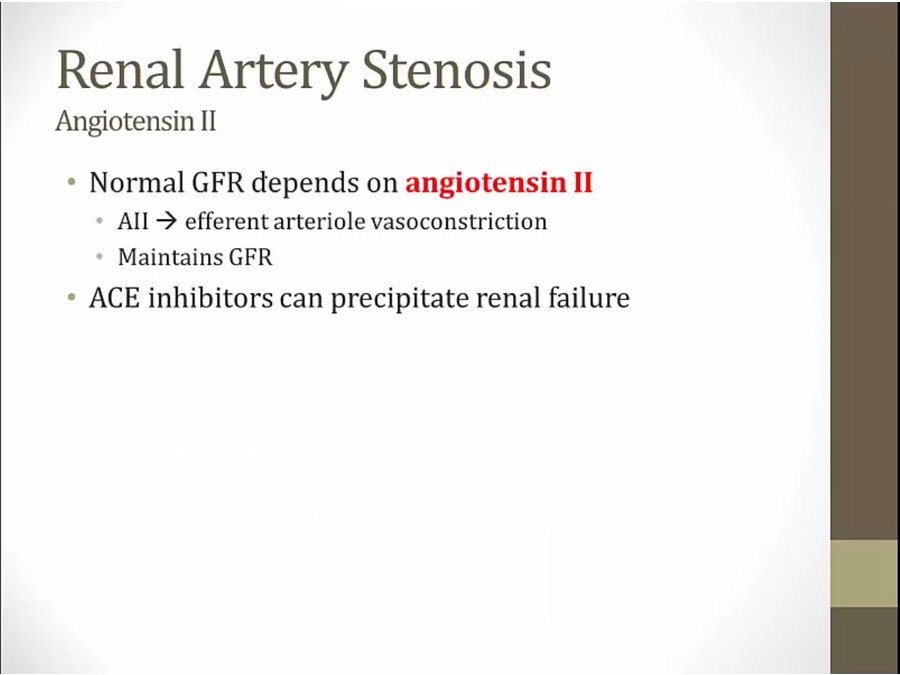 Renal Artery Stenosis
Angiotensin II

• Normal GFR depends on angiotensin II
  • AII → efferent arteriole vasoconstriction
  • Maintains GFR
• ACE inhibitors can precipitate renal failure